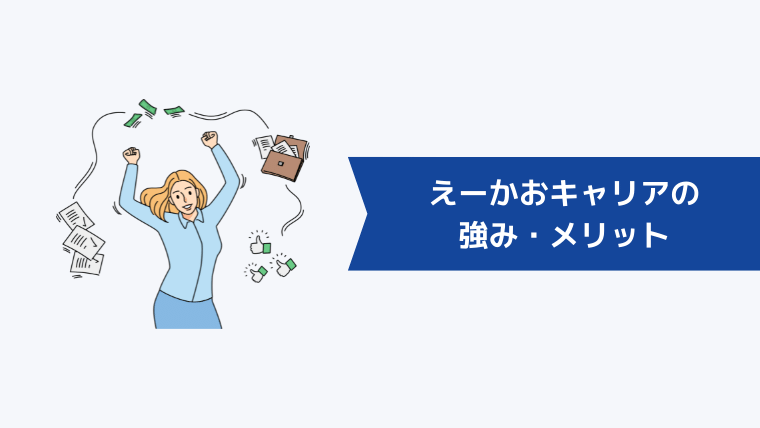 えーかおキャリアの
強み・メリット